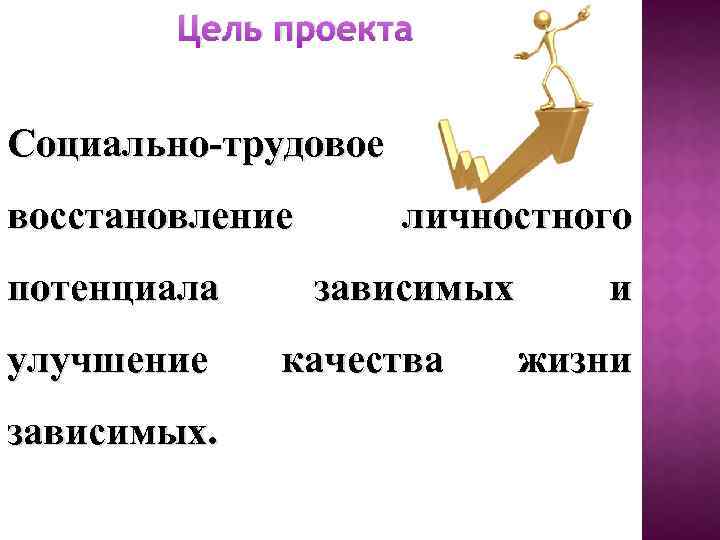 Цель проекта

Социально-трудовое восстановление личностного потенциала зависимых и улучшение качества жизни зависимых.